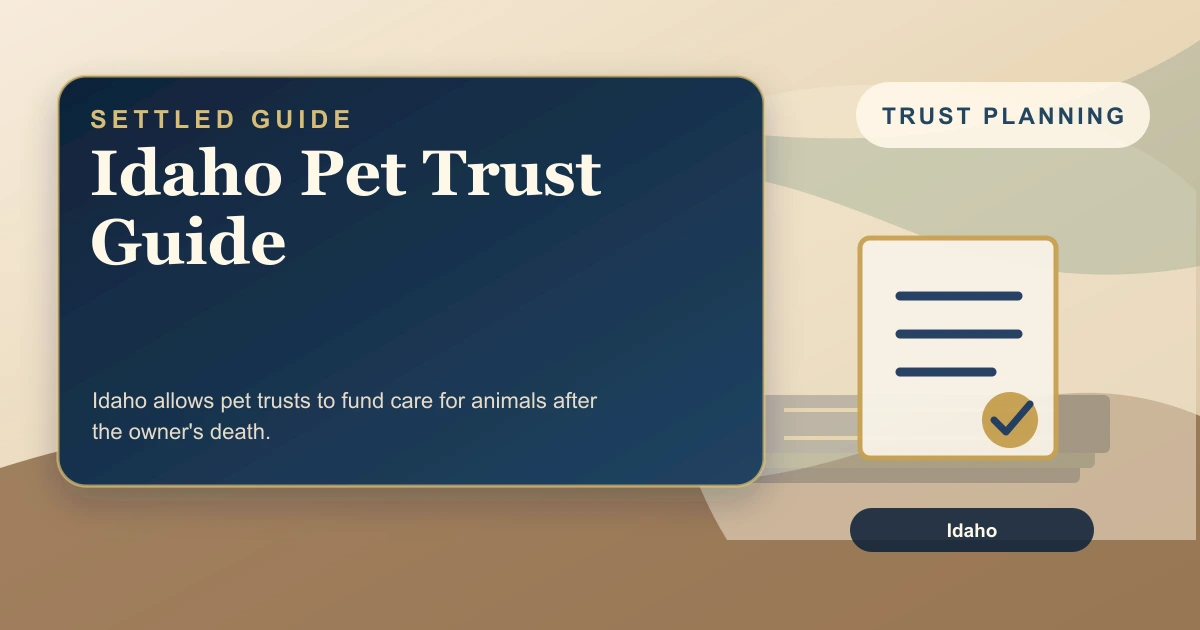 SETTLED GUIDE

Idaho Pet Trust Guide

Idaho allows pet trusts to fund care for animals after the owner's death.

TRUST PLANNING

Idaho